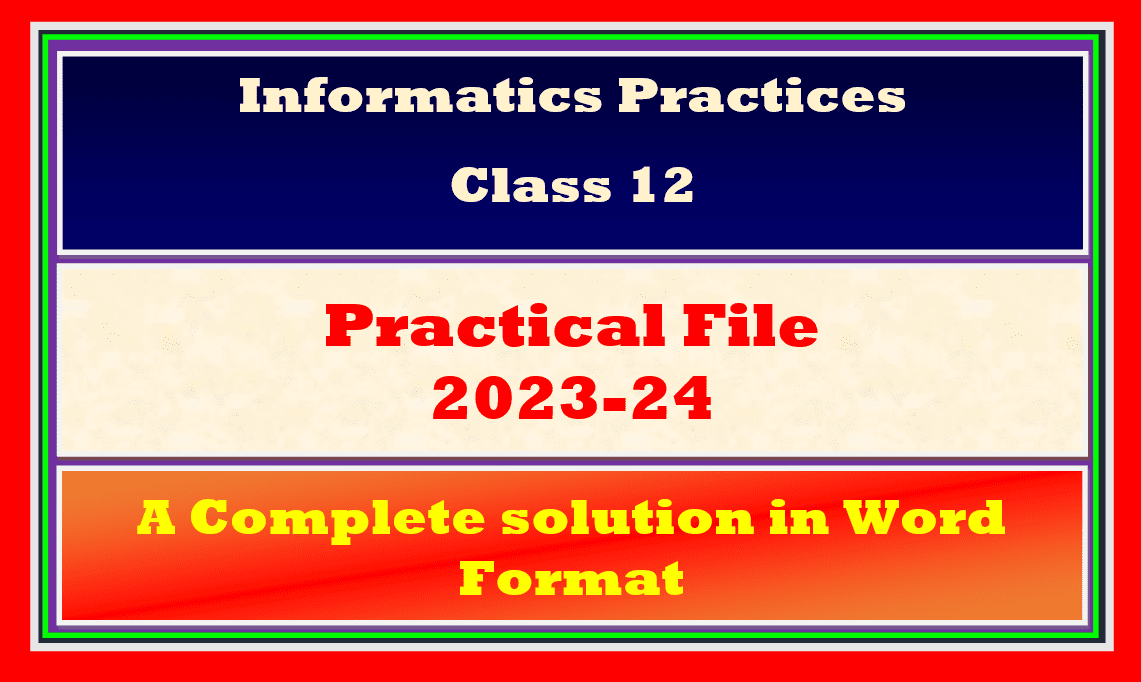 Informatics Practices

Class 12

Practical File
2023-24

A Complete solution in Word Format